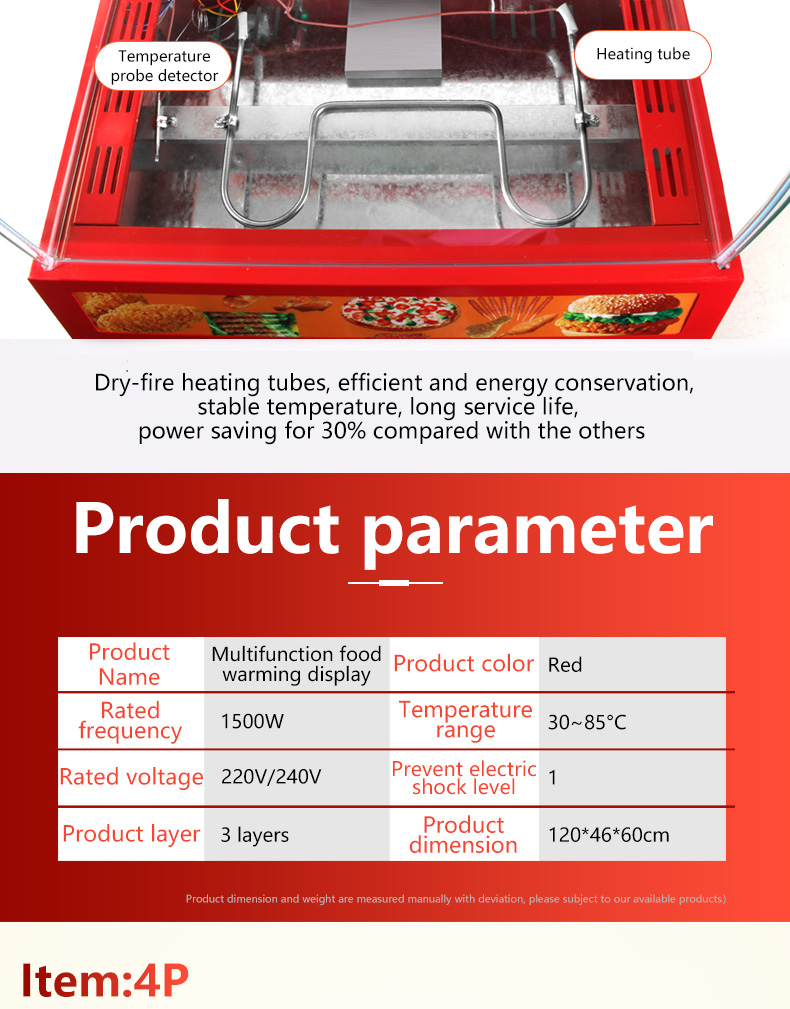 Temperature probe detector

Heating tube

Dry-fire heating tubes, efficient and energy conservation, stable temperature, long service life, power saving for 30% compared with the others

Product parameter

| Product Name | Multifunction food warming display | Product color | Red |
|---|---|---|---|
| Rated frequency | 1500W | Temperature range | 30~85°C |
| Rated voltage | 220V/240V | Prevent electric shock level | 1 |
| Product layer | 3 layers | Product dimension | 120*46*60cm |

Product dimension and weight are measured manually with deviation, please subject to our available products)

Item:4P